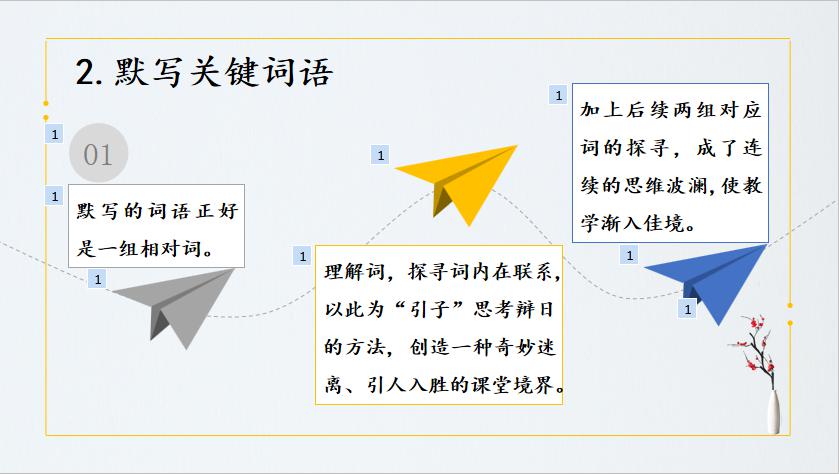 2.默写关键词语

1

01

1

默写的词语正好是一组相对词。

1

1

1

理解词，探寻词内在联系，以此为“引子”思考辩日的方法，创造一种奇妙迷离、引人入胜的课堂境界。

1

加上后续两组对应词的探寻，成了连续的思维波澜，使教学渐入佳境。

1

1